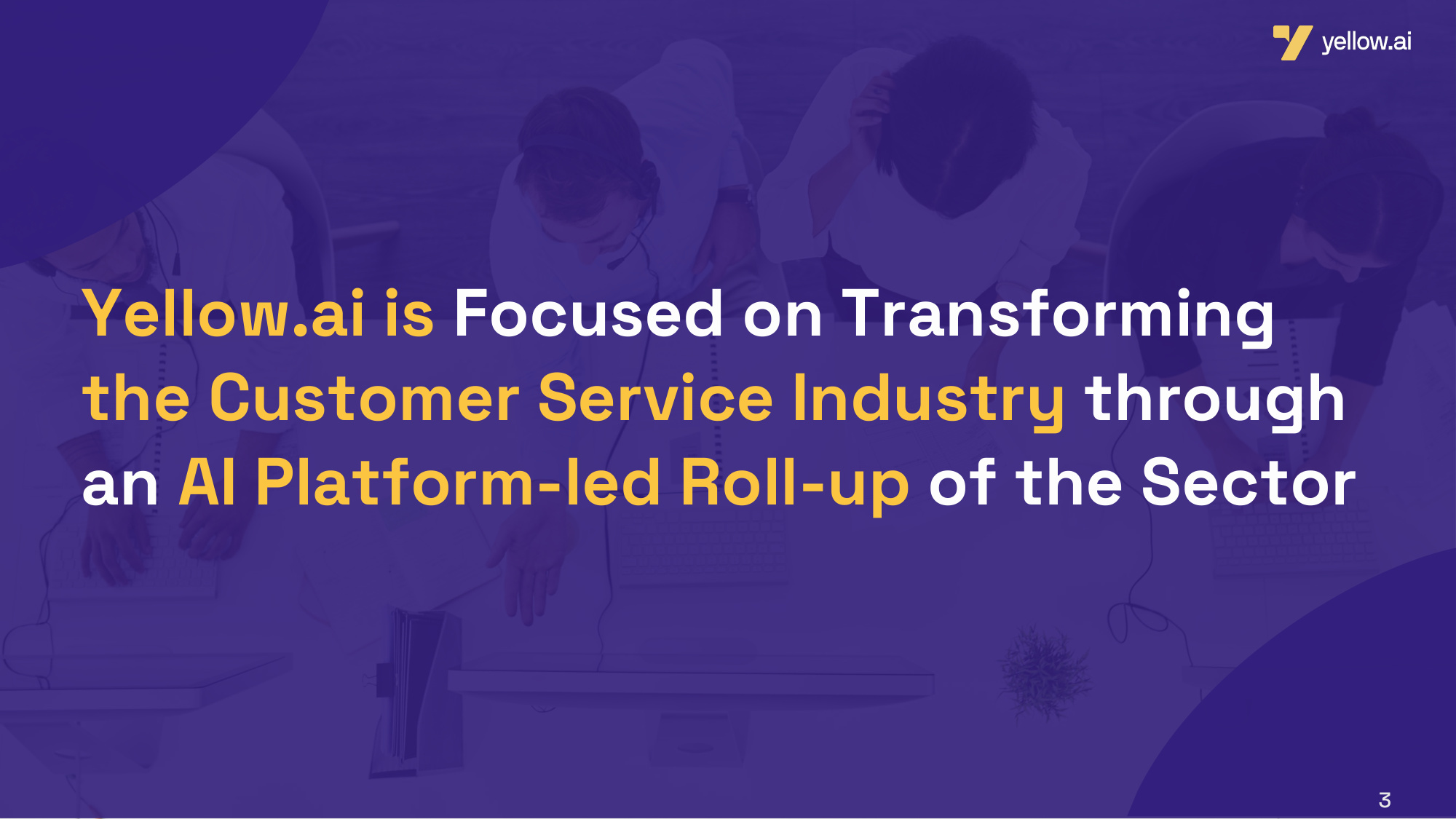 yellow.ai

Yellow.ai is Focused on Transforming the Customer Service Industry through an AI Platform-led Roll-up of the Sector

3